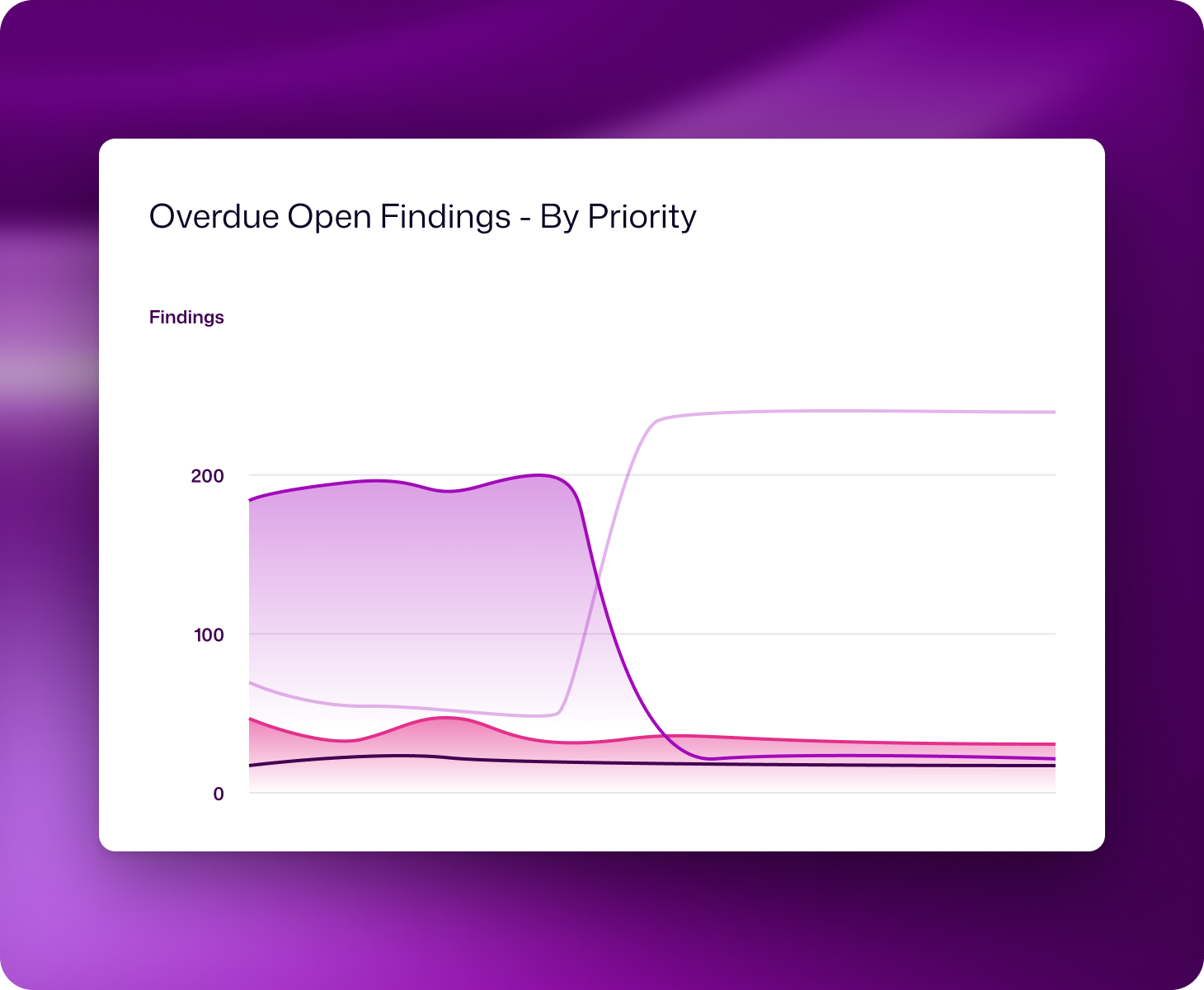 Overdue Open Findings - By Priority

Findings

200

100

0